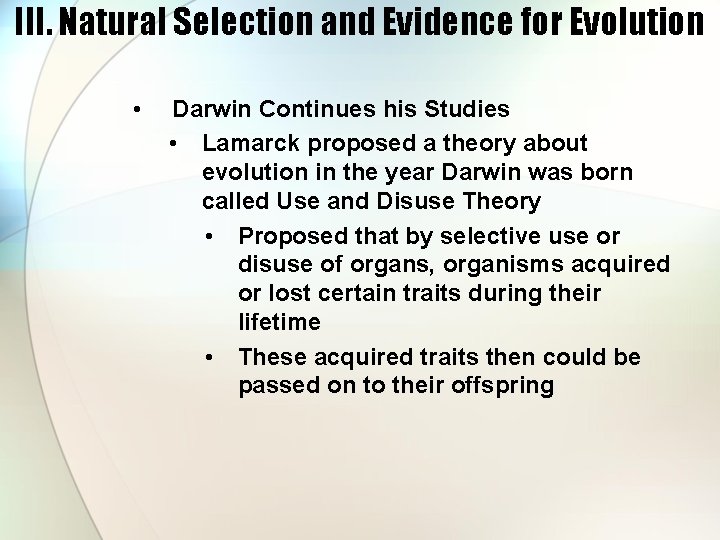 III. Natural Selection and Evidence for Evolution

• Darwin Continues his Studies
• Lamarck proposed a theory about evolution in the year Darwin was born called Use and Disuse Theory
• Proposed that by selective use or disuse of organs, organisms acquired or lost certain traits during their lifetime
• These acquired traits then could be passed on to their offspring